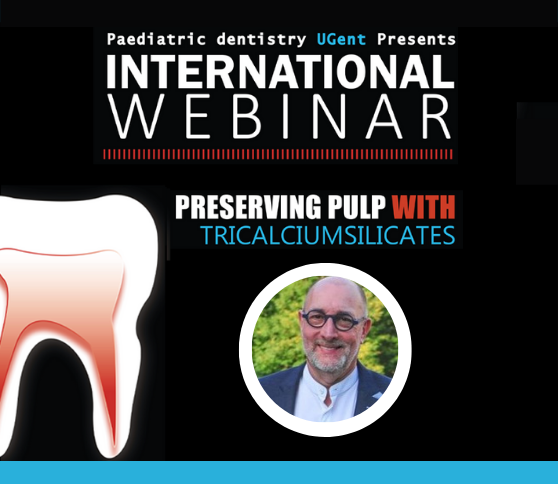 Paediatric dentistry UGent Presents
INTERNATIONAL
WEBINAR

PRESERVING PULP WITH
TRICALCIUMSILICATES